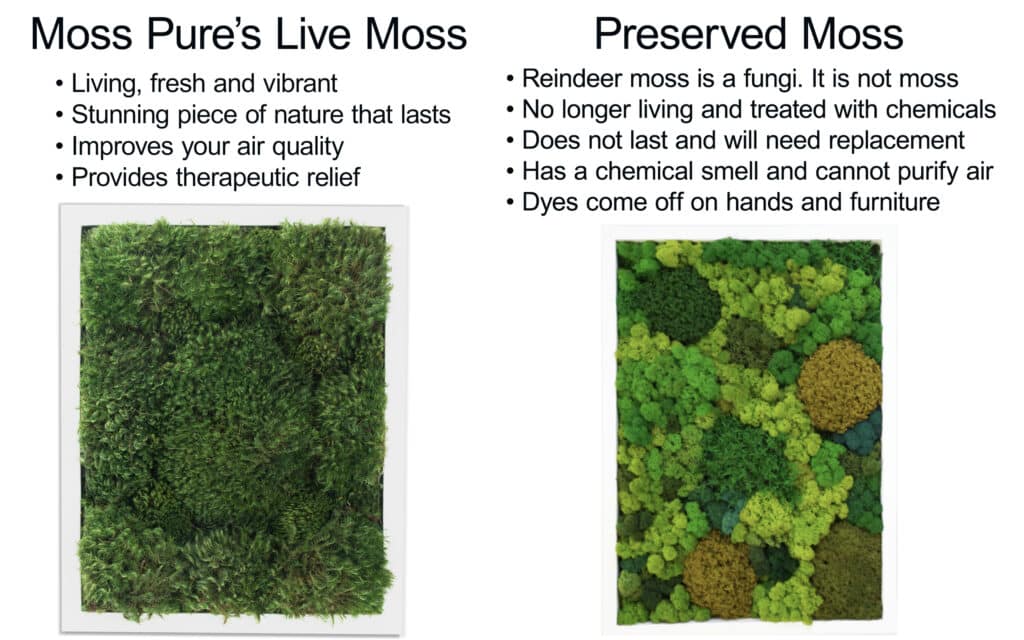 Moss Pure's Live Moss

• Living, fresh and vibrant
• Stunning piece of nature that lasts
• Improves your air quality
• Provides therapeutic relief

Preserved Moss

• Reindeer moss is a fungi. It is not moss
• No longer living and treated with chemicals
• Does not last and will need replacement
• Has a chemical smell and cannot purify air
• Dyes come off on hands and furniture